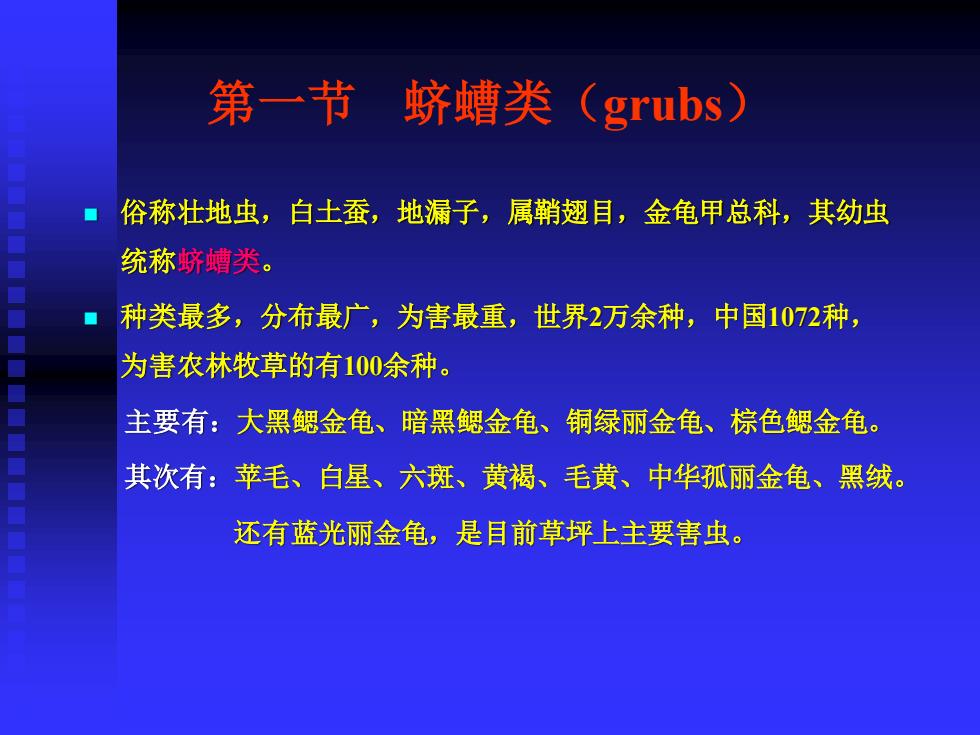 第一节　蛴螬类（grubs）

俗称壮地虫，白土蚕，地漏子，属鞘翅目，金龟甲总科，其幼虫统称蛴螬类。

种类最多，分布最广，为害最重，世界2万余种，中国1072种，为害农林牧草的有100余种。

主要有：大黑鳃金龟、暗黑鳃金龟、铜绿丽金龟、棕色鳃金龟。

其次有：苹毛、白星、六斑、黄褐、毛黄、中华孤丽金龟、黑绒。

还有蓝光丽金龟，是目前草坪上主要害虫。